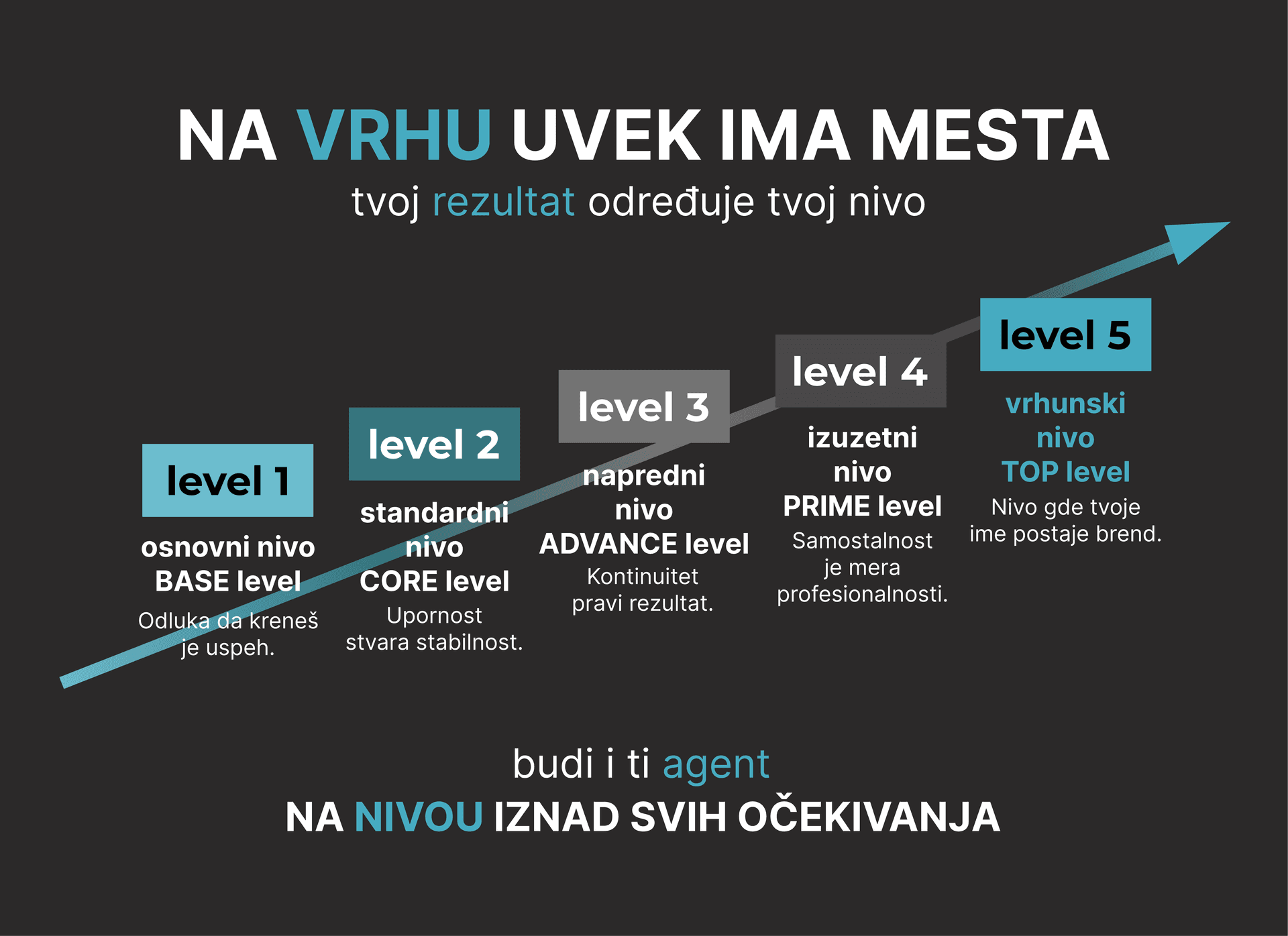 NA VRHU UVEK IMA MESTA

tvoj rezultat određuje tvoj nivo

level 1

osnovni nivo
BASE level

Odluka da kreneš je uspeh.

level 2

standardni nivo
CORE level

Upornost stvara stabilnost.

level 3

napredni nivo
ADVANCE level

Kontinuitet pravi rezultat.

level 4

izuzetni nivo
PRIME level

Samostalnost je mera profesionalnosti.

level 5

vrhunski nivo
TOP level

Nivo gde tvoje ime postaje brend.

budi i ti agent

NA NIVOU IZNAD SVIH OČEKIVANJA